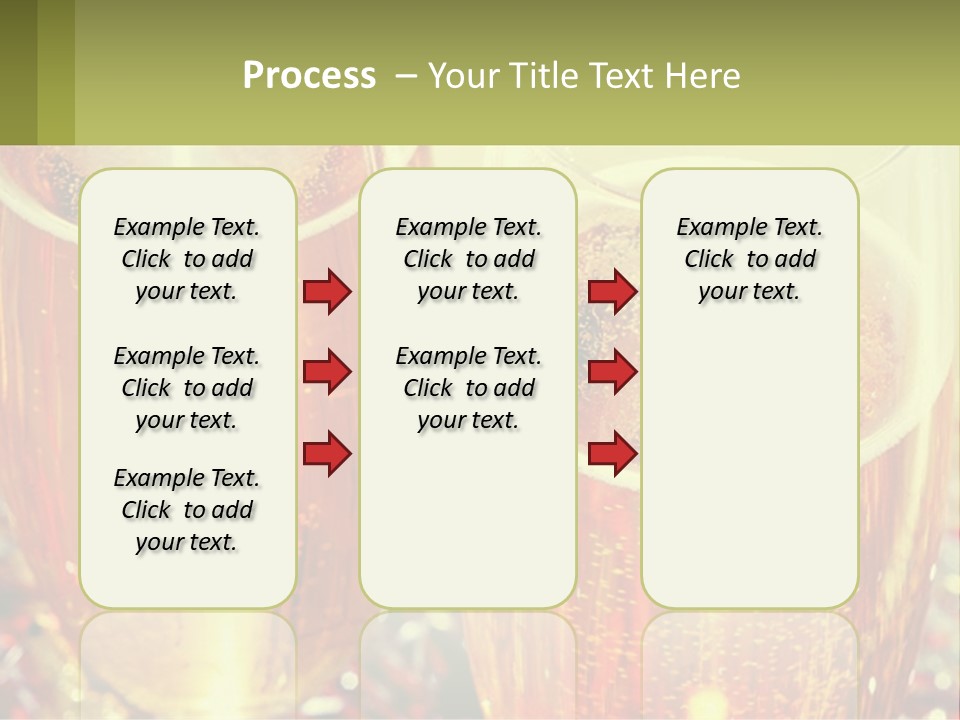 Process – Your Title Text Here

Example Text. Click to add your text.

Example Text. Click to add your text.

Example Text. Click to add your text.

Example Text. Click to add your text.

Example Text. Click to add your text.

Example Text. Click to add your text.